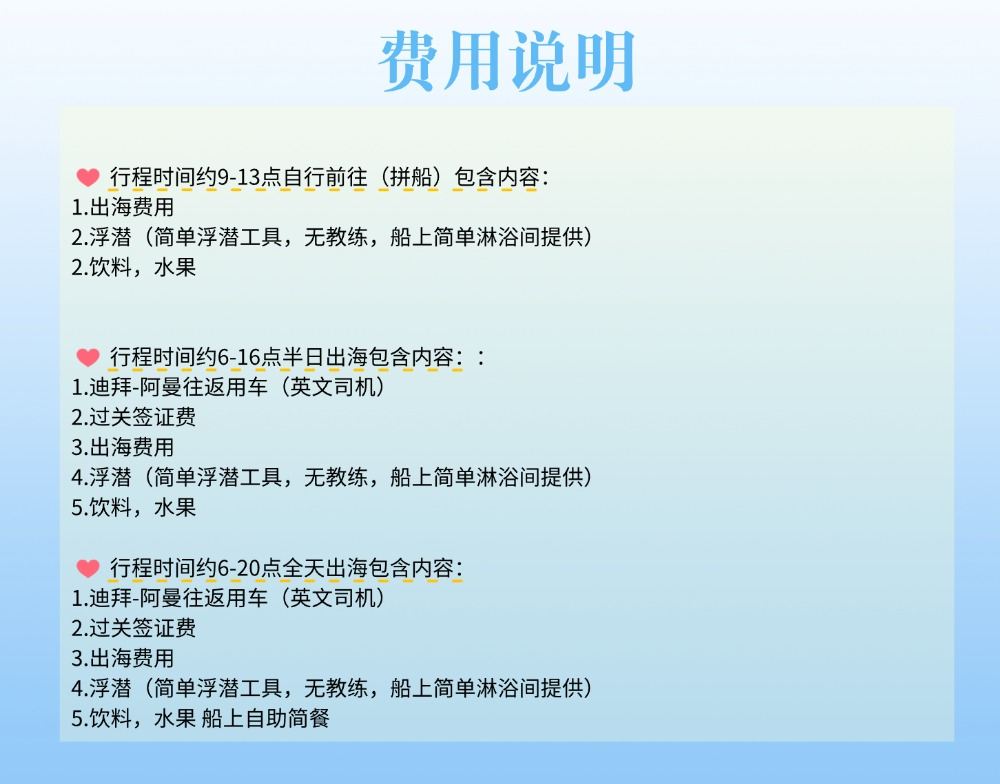 费用说明

行程时间约9-13点自行前往（拼船）包含内容：
1.出海费用
2.浮潜（简单浮潜工具，无教练，船上简单淋浴间提供）
2.饮料，水果

行程时间约6-16点半日出海包含内容：：
1.迪拜-阿曼往返用车（英文司机）
2.过关签证费
3.出海费用
4.浮潜（简单浮潜工具，无教练，船上简单淋浴间提供）
5.饮料，水果

行程时间约6-20点全天出海包含内容：
1.迪拜-阿曼往返用车（英文司机）
2.过关签证费
3.出海费用
4.浮潜（简单浮潜工具，无教练，船上简单淋浴间提供）
5.饮料，水果 船上自助简餐